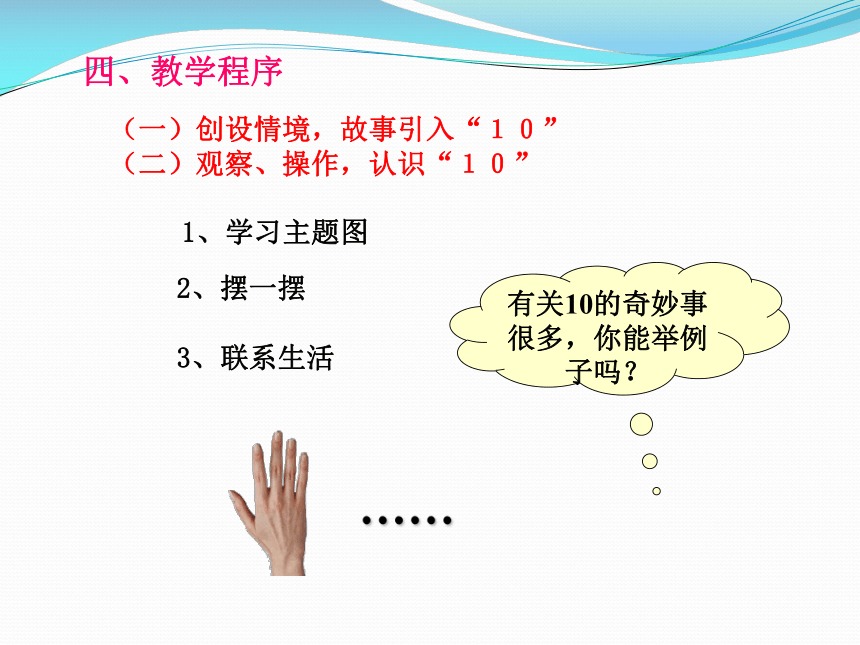 四、教学程序

（一）创设情境，故事引入“１０”
（二）观察、操作，认识“１０”

1、学习主题图

2、摆一摆

3、联系生活

有关10的奇妙事很多，你能举例子吗？

……